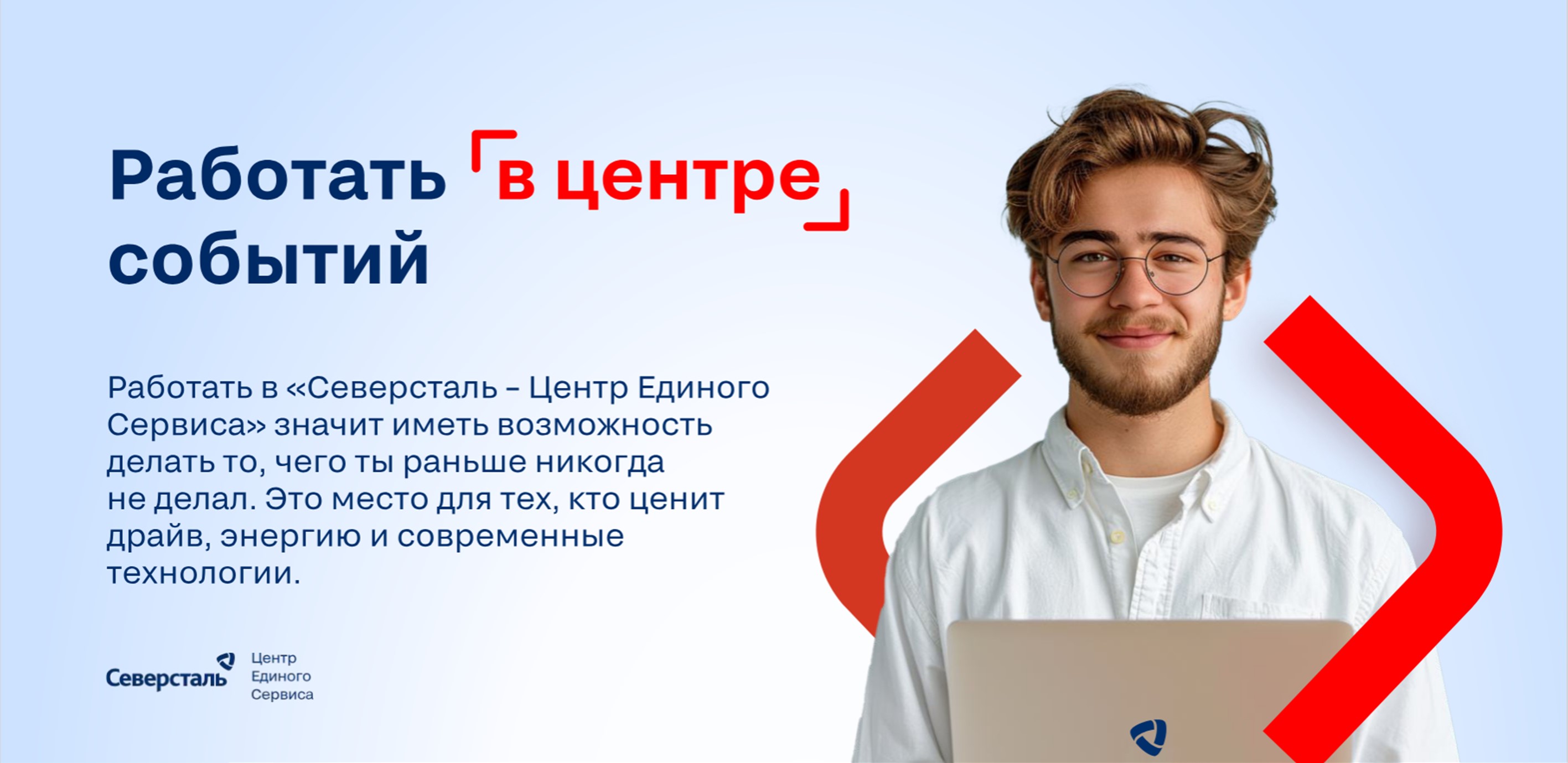 Работать в центре событий

Работать в «Северсталь – Центр Единого Сервиса» значит иметь возможность делать то, чего ты раньше никогда не делал. Это место для тех, кто ценит драйв, энергию и современные технологии.

Северсталь Центр Единого Сервиса